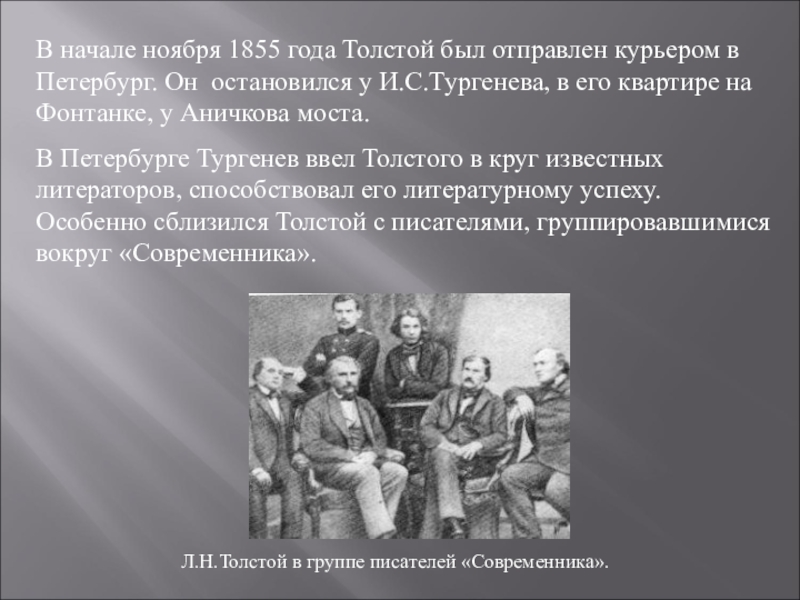 В начале ноября 1855 года Толстой был отправлен курьером в Петербург. Он остановился у И.С.Тургенева, в его квартире на Фонтанке, у Аничкова моста.

В Петербурге Тургенев ввел Толстого в круг известных литераторов, способствовал его литературному успеху. Особенно сблизился Толстой с писателями, группировавшимися вокруг «Современника».

Л.Н.Толстой в группе писателей «Современника».